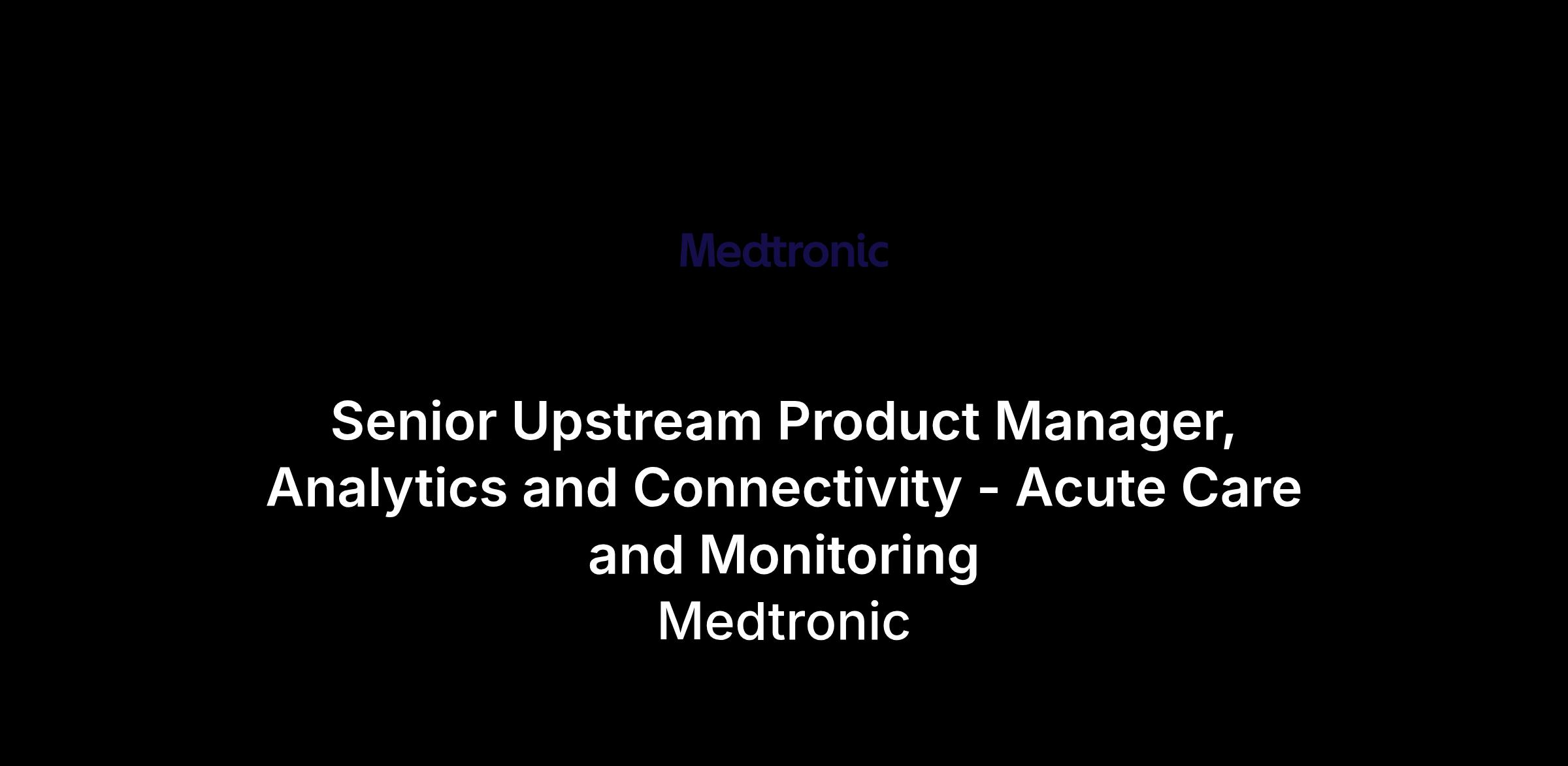 Medtronic

Senior Upstream Product Manager, Analytics and Connectivity - Acute Care and Monitoring
Medtronic